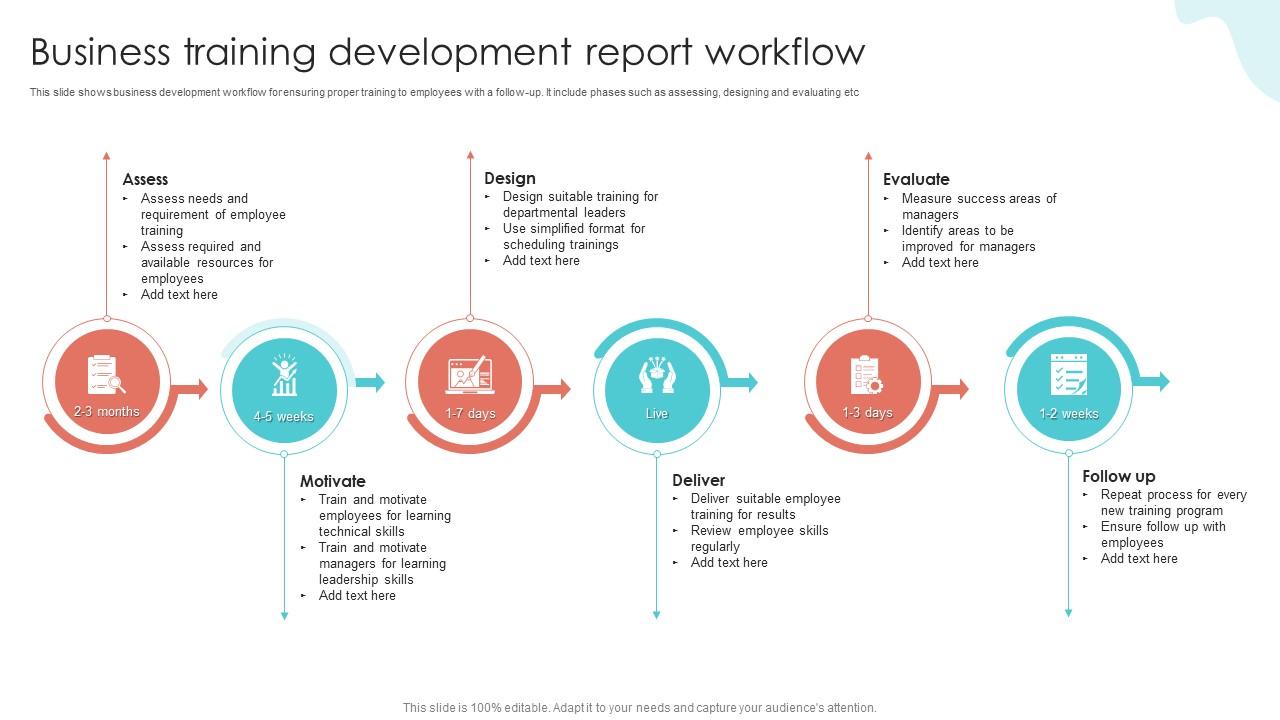 Business training development report workflow

This slide shows business development workflow for ensuring proper training to employees with a follow-up. It include phases such as assessing, designing and evaluating etc

Assess
- Assess needs and requirement of employee training
- Assess required and available resources for employees
- Add text here

Design
- Design suitable training for departmental leaders
- Use simplified format for scheduling trainings
- Add text here

Evaluate
- Measure success areas of managers
- Identify areas to be improved for managers
- Add text here

2-3 months

4-5 weeks

1-7 days

Live

1-3 days

1-2 weeks

Motivate
- Train and motivate employees for learning technical skills
- Train and motivate managers for learning leadership skills
- Add text here

Deliver
- Deliver suitable employee training for results
- Review employee skills regularly
- Add text here

Follow up
- Repeat process for every new training program
- Ensure follow up with employees
- Add text here

This slide is 100% editable. Adapt it to your needs and capture your audience's attention.